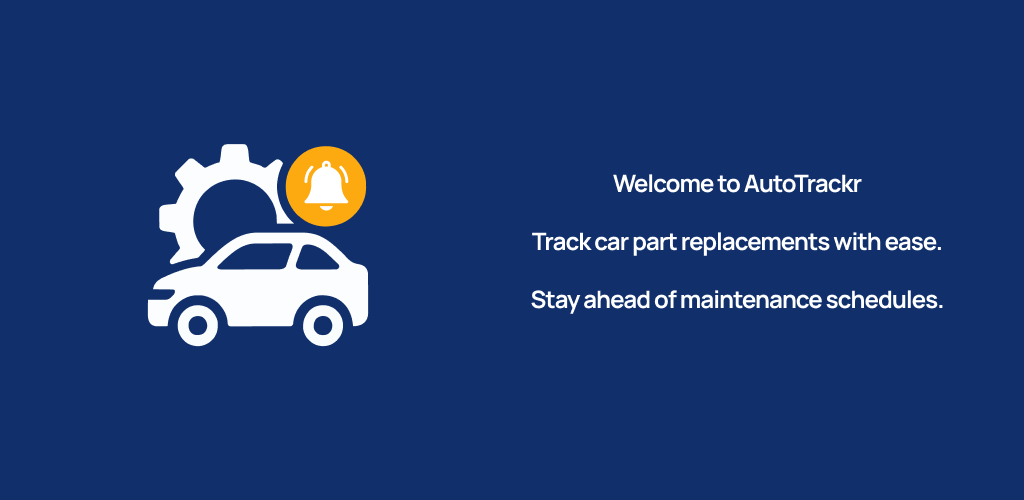 Welcome to AutoTrackr

Track car part replacements with ease.

Stay ahead of maintenance schedules.